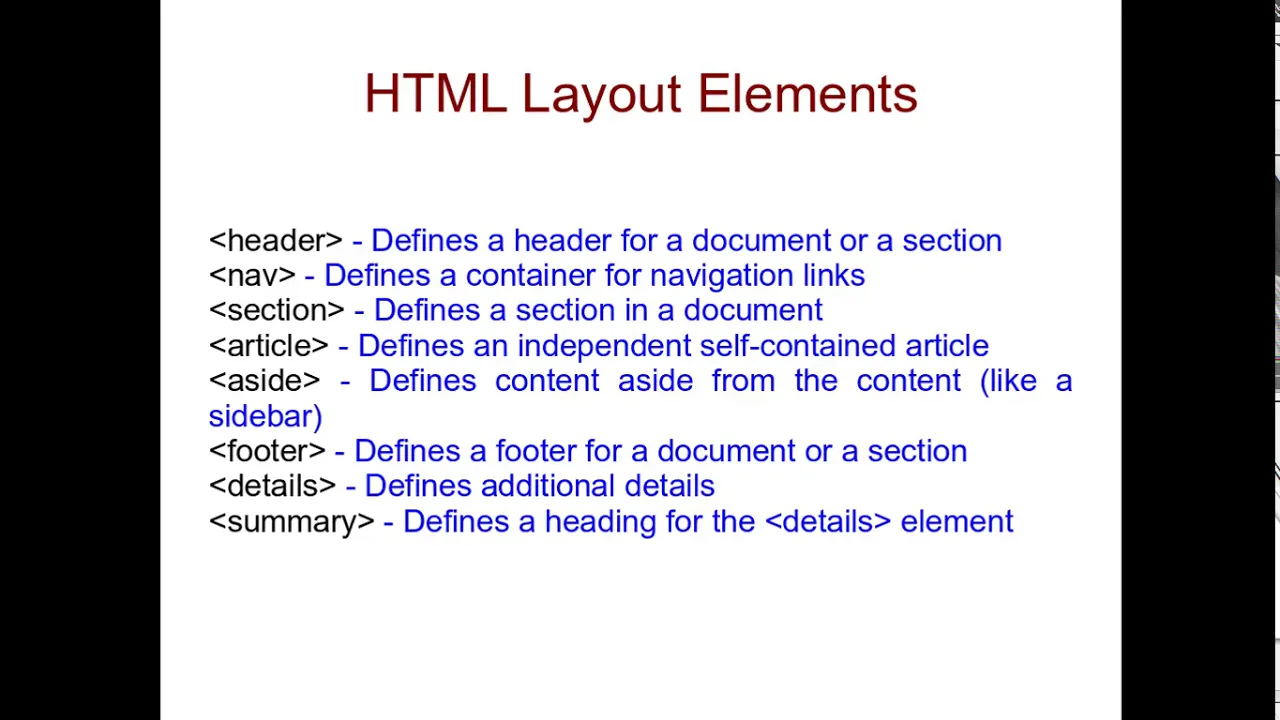 HTML Layout Elements

<header> - Defines a header for a document or a section
<nav> - Defines a container for navigation links
<section> - Defines a section in a document
<article> - Defines an independent self-contained article
<aside> - Defines content aside from the content (like a sidebar)
<footer> - Defines a footer for a document or a section
<details> - Defines additional details
<summary> - Defines a heading for the <details> element